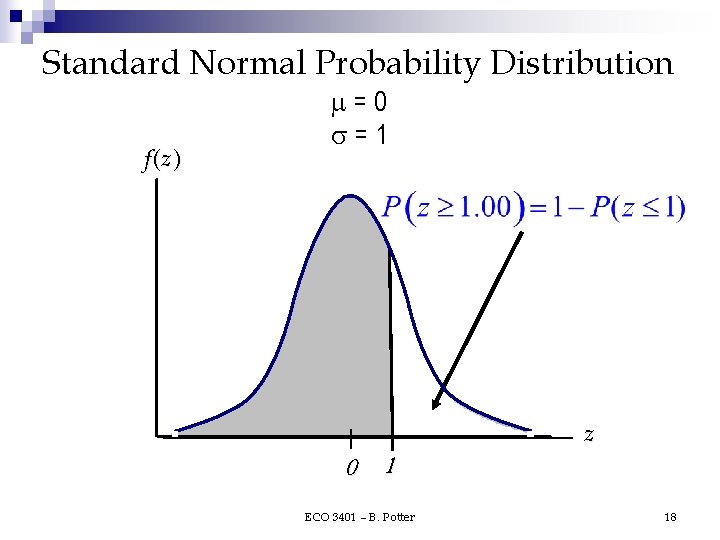 Standard Normal Probability Distribution

$\mu = 0$
$\sigma = 1$

$f(z)$

$P(z \geq 1.00) = 1 - P(z \leq 1)$

$z$

0 1

ECO 3401 – B. Potter

18